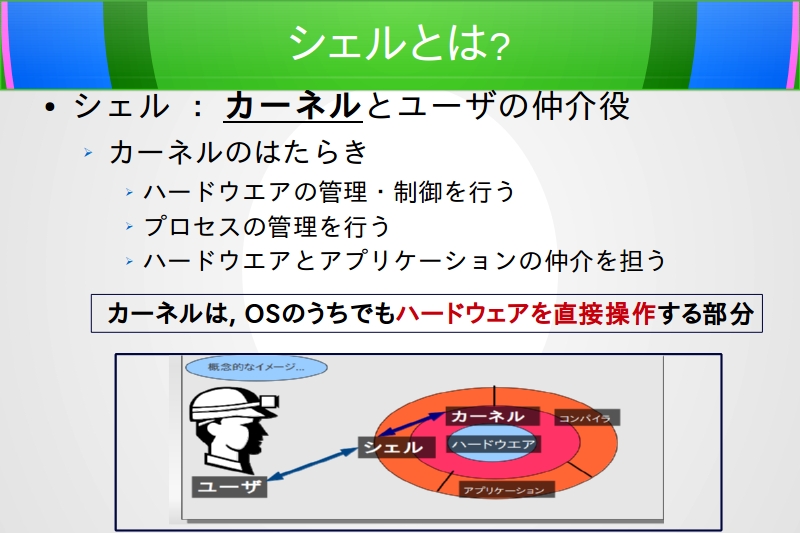 シェルとは?

• シェル : カーネルとユーザの仲介役
  ➢ カーネルのはたらき
    ➢ ハードウエアの管理・制御を行う
    ➢ プロセスの管理を行う
    ➢ ハードウエアとアプリケーションの仲介を担う

カーネルは, OSのうちでもハードウェアを直接操作する部分

概念的なイメージ...

カーネル
コンパイラ
シェル
ハードウエア
ユーザ
アプリケーション